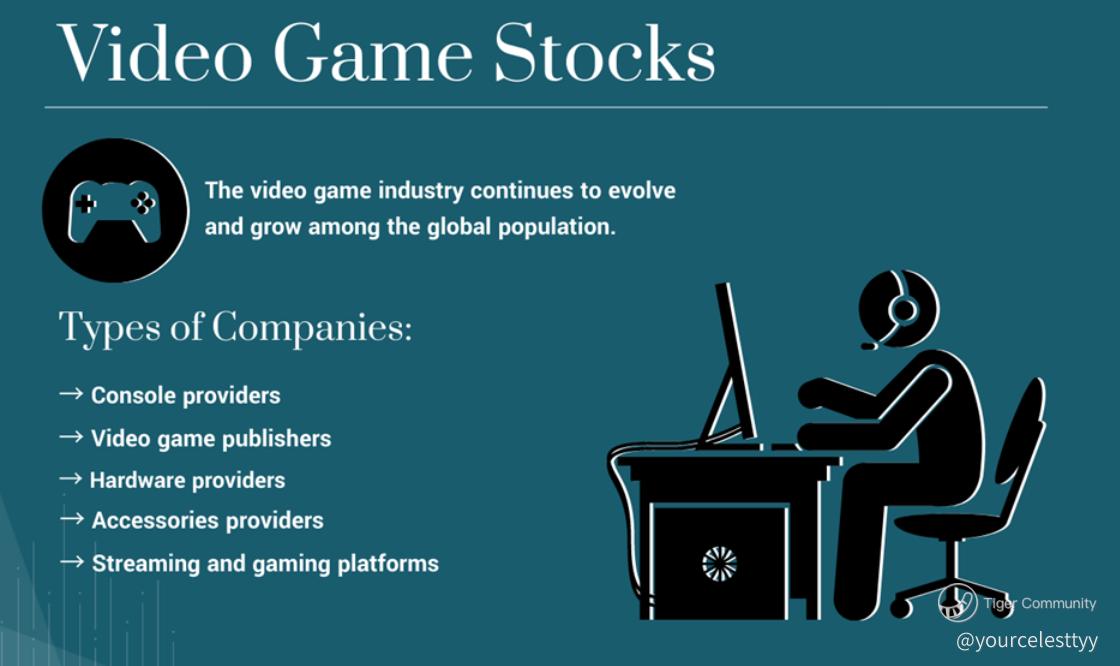 Video Game Stocks

The video game industry continues to evolve and grow among the global population.

Types of Companies:

→ Console providers
→ Video game publishers
→ Hardware providers
→ Accessories providers
→ Streaming and gaming platforms

Tiger Community
@yourcelesttyy